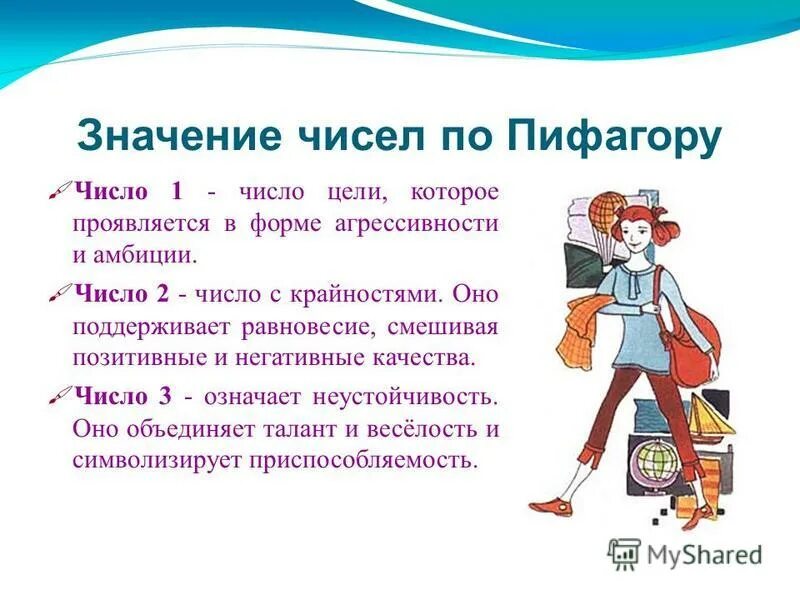 Значение чисел по Пифагору

Число 1 - число цели, которое проявляется в форме агрессивности и амбиции.

Число 2 - число с крайностями. Оно поддерживает равновесие, смешивая позитивные и негативные качества.

Число 3 - означает неустойчивость. Оно объединяет талант и весёлость и символизирует приспособляемость.

MyShared